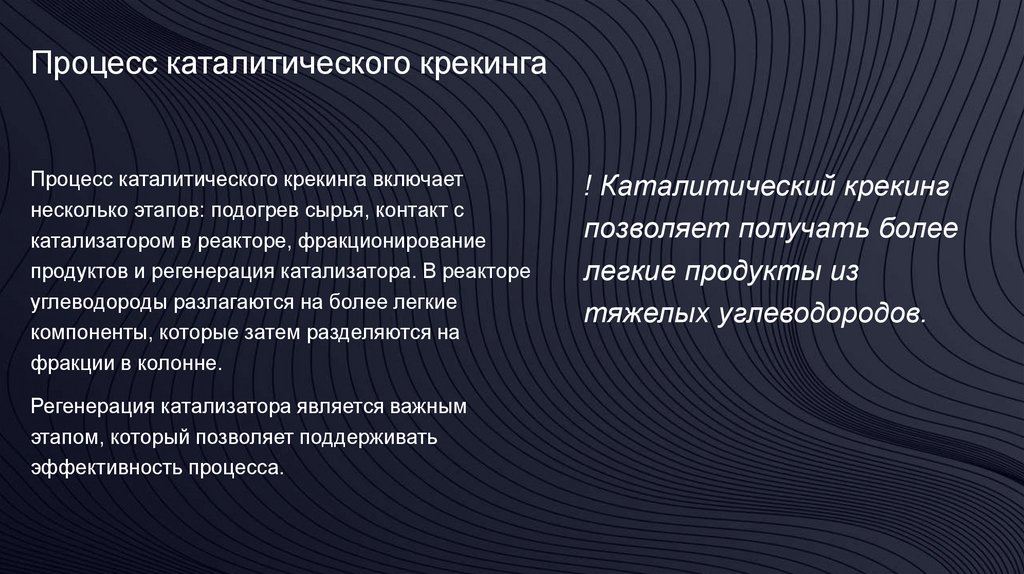 Процесс каталитического крекинга

Процесс каталитического крекинга включает несколько этапов: подогрев сырья, контакт с катализатором в реакторе, фракционирование продуктов и регенерация катализатора. В реакторе углеводороды разлагаются на более легкие компоненты, которые затем разделяются на фракции в колонне.

Регенерация катализатора является важным этапом, который позволяет поддерживать эффективность процесса.

! Каталитический крекинг позволяет получать более легкие продукты из тяжелых углеводородов.